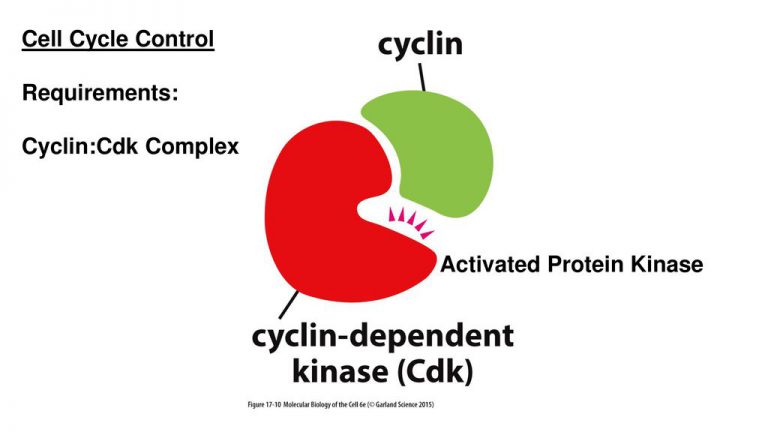 Cell Cycle Control

Requirements:

Cyclin:Cdk Complex

cyclin

Activated Protein Kinase

cyclin-dependent kinase (Cdk)

Figure 17-10 Molecular Biology of the Cell 6e (© Garland Science 2015)